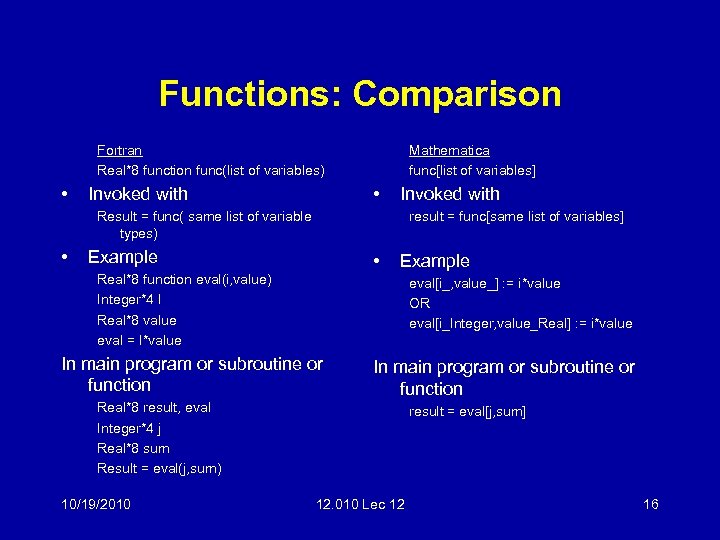 Functions: Comparison

Fortran

Real*8 function func(list of variables)

• Invoked with

Result = func( same list of variable types)

• Example

Real*8 function eval(i,value)

Integer*4 I

Real*8 value

eval = I*value

In main program or subroutine or function

Real*8 result, eval

Integer*4 j

Real*8 sum

Result = eval(j,sum)

Mathematica

func[list of variables]

• Invoked with

result = func[same list of variables]

• Example

eval[i_,value_] := i*value

OR

eval[i_Integer,value_Real] := i*value

In main program or subroutine or function

result = eval[j,sum]

10/19/2010

12.010 Lec 12

16